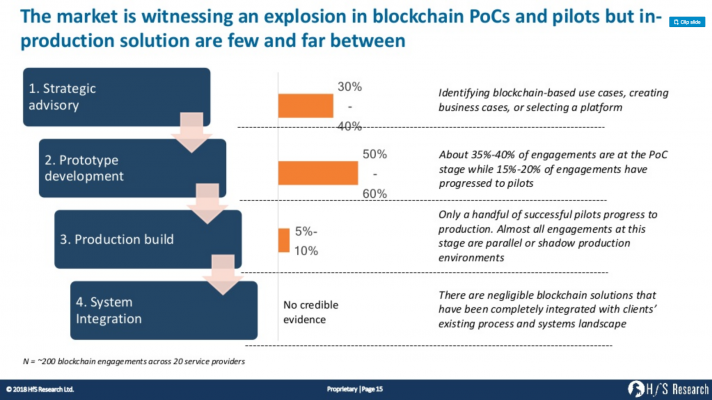 The market is witnessing an explosion in blockchain PoCs and pilots but in-production solution are few and far between

Clip slide

1. Strategic advisory

30% - 40%

Identifying blockchain-based use cases, creating business cases, or selecting a platform

2. Prototype development

50% - 60%

About 35%-40% of engagements are at the PoC stage while 15%-20% of engagements have progressed to pilots

3. Production build

5%- 10%

Only a handful of successful pilots progress to production. Almost all engagements at this stage are parallel or shadow production environments

4. System Integration

No credible evidence

There are negligible blockchain solutions that have been completely integrated with clients' existing process and systems landscape

N = ~200 blockchain engagements across 20 service providers

© 2018 HfS Research Ltd.

Proprietary | Page 15

HfS Research